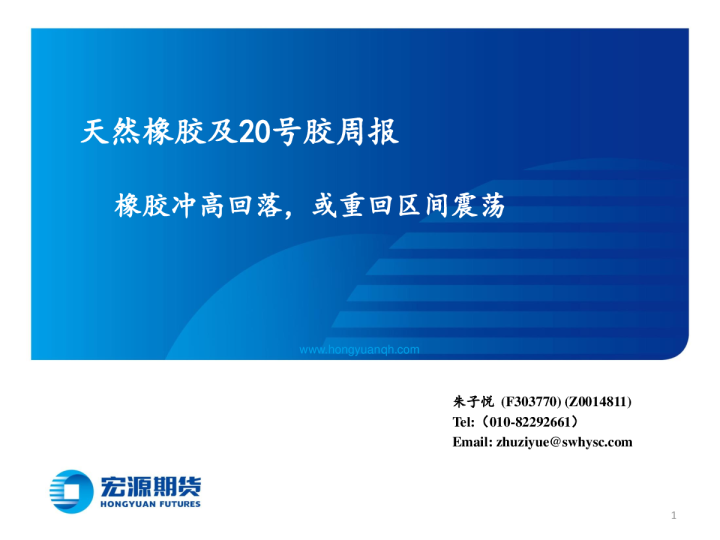 天然橡胶及20号胶周报

橡胶冲高回落，或重回区间震荡

www.hongyuanqh.com

朱子悦 (F303770) (Z0014811)
Tel:（010-82292661）
Email: zhuziyue@swhysc.com

宏源期货
HONGYUAN FUTURES

1